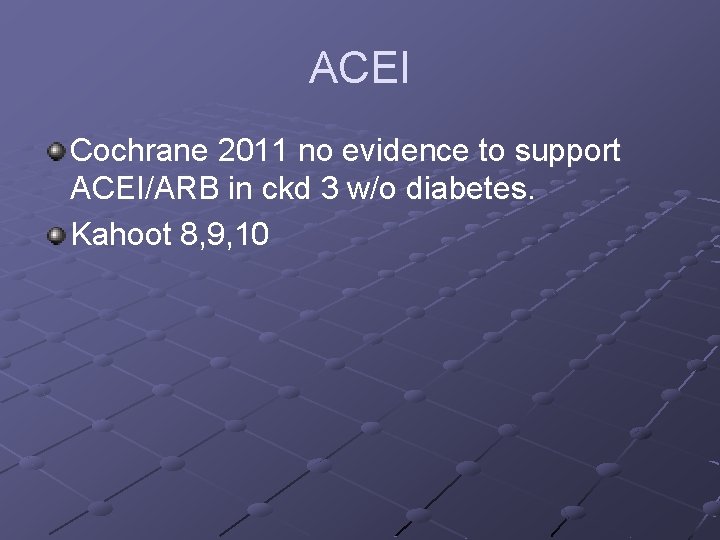 ACEI

Cochrane 2011 no evidence to support ACEI/ARB in ckd 3 w/o diabetes.

Kahoot 8,9,10